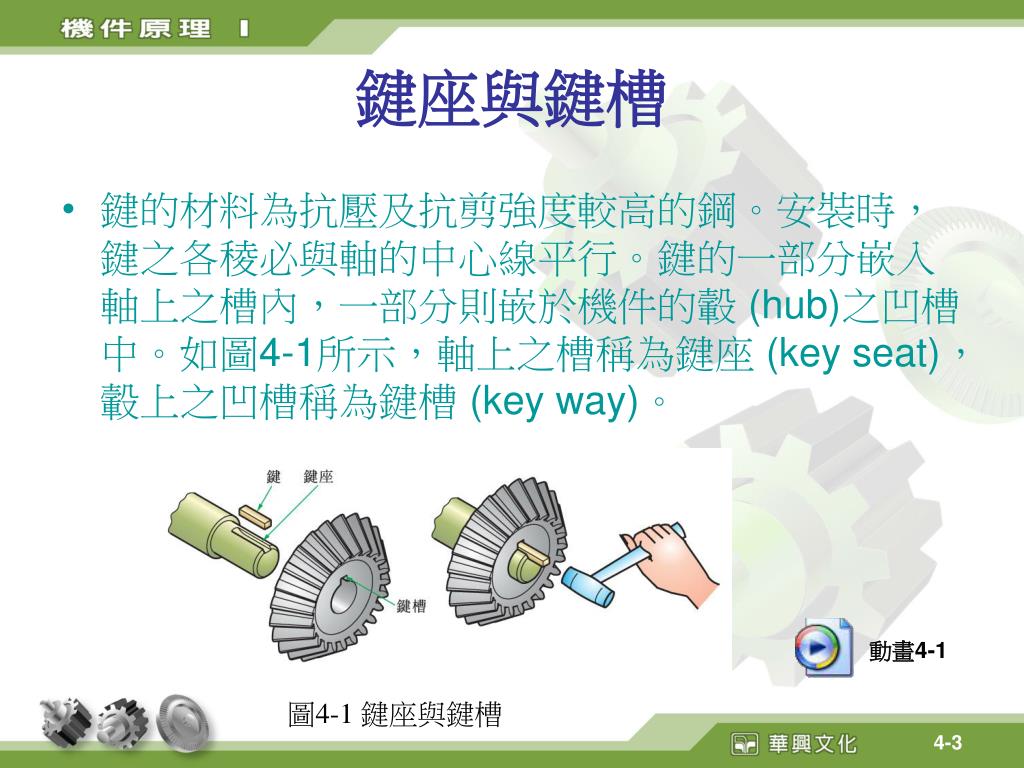 機件原理 I

鍵座與鍵槽

• 鍵的材料為抗壓及抗剪強度較高的鋼。安裝時，鍵之各稜必與軸的中心線平行。鍵的一部分嵌入軸上之槽內，一部分則嵌於機件的轂 (hub)之凹槽中。如圖4-1所示，軸上之槽稱為鍵座 (key seat)，轂上之凹槽稱為鍵槽 (key way)。

鍵 鍵座

鍵槽

動畫4-1

圖4-1 鍵座與鍵槽

華興文化

4-3